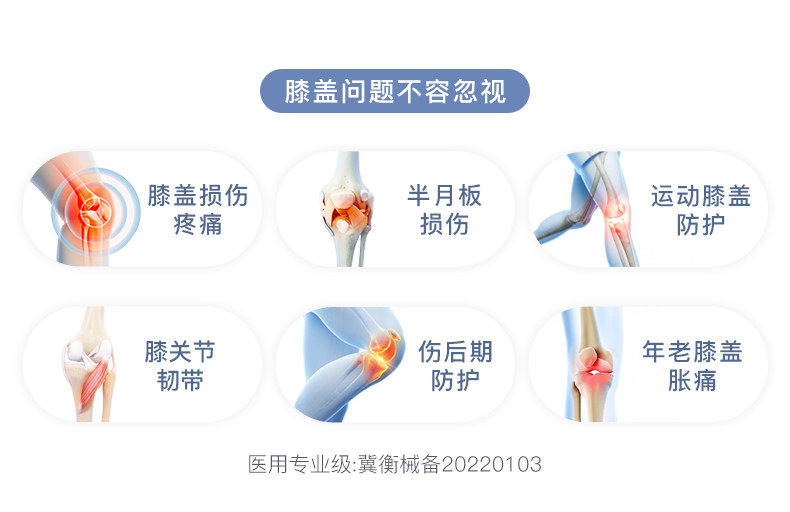 膝盖问题不容忽视

膝盖损伤疼痛

半月板损伤

运动膝盖防护

膝关节韧带

伤后期防护

年老膝盖胀痛

医用专业级:冀衡械备20220103